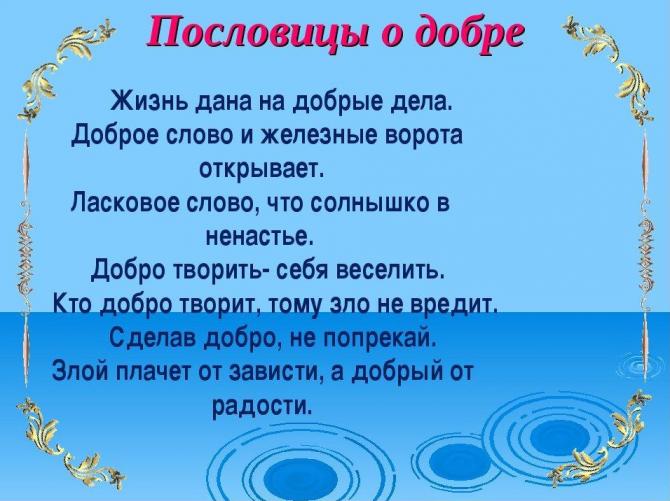 Пословицы о добре

Жизнь дана на добрые дела.
Доброе слово и железные ворота открывает.
Ласковое слово, что солнышко в ненастье.
Добро творить- себя веселить.
Кто добро творит, тому зло не вредит.
Сделав добро, не попрекай.
Злой плачет от зависти, а добрый от радости.